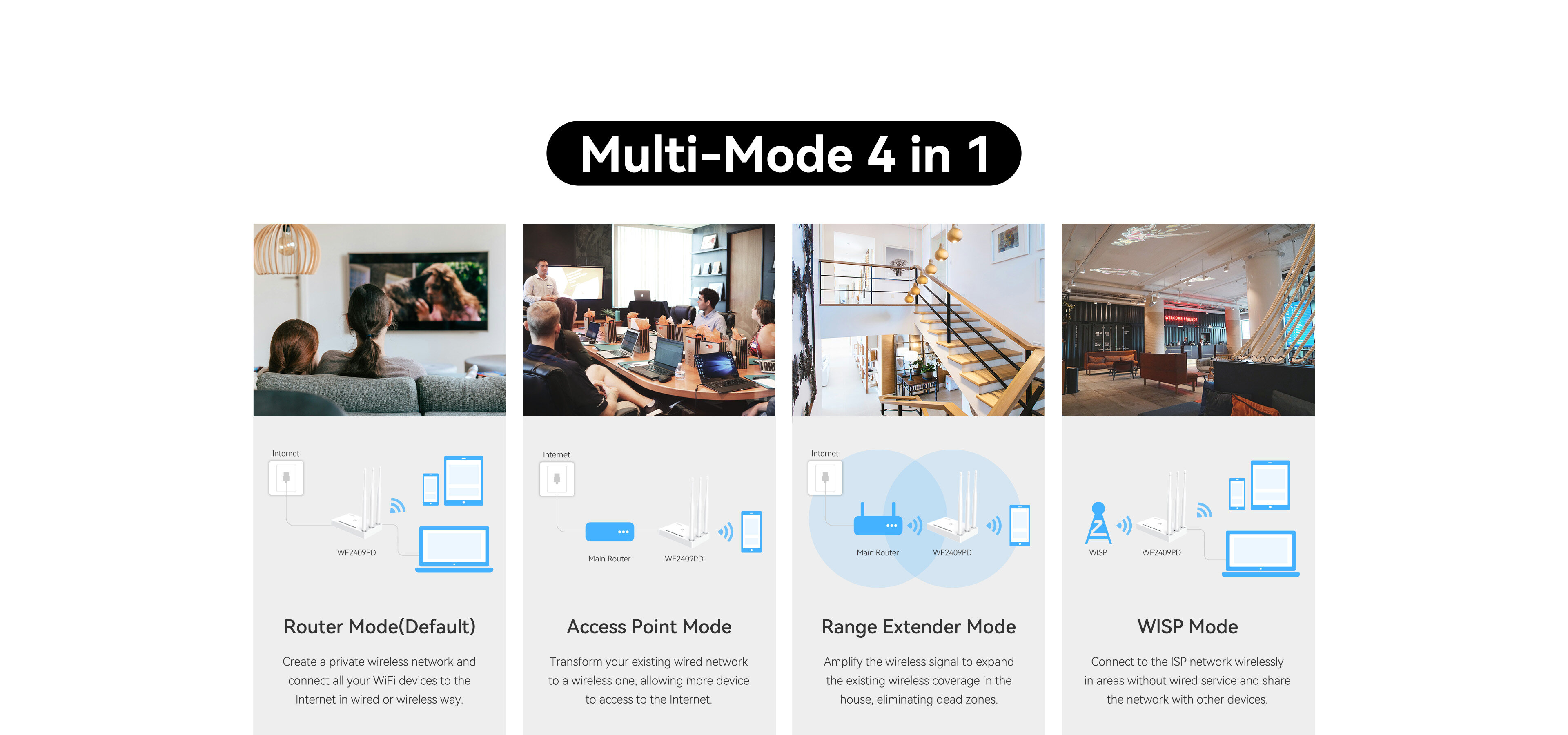 Multi-Mode 4 in 1

Internet

WF2409PD

Router Mode(Default)

Create a private wireless network and connect all your WiFi devices to the Internet in wired or wireless way.

Internet

Main Router

WF2409PD

Access Point Mode

Transform your existing wired network to a wireless one, allowing more device to access to the Internet.

Internet

Main Router

WF2409PD

Range Extender Mode

Amplify the wireless signal to expand the existing wireless coverage in the house, eliminating dead zones.

WISP

WF2409PD

WISP Mode

Connect to the ISP network wirelessly in areas without wired service and share the network with other devices.